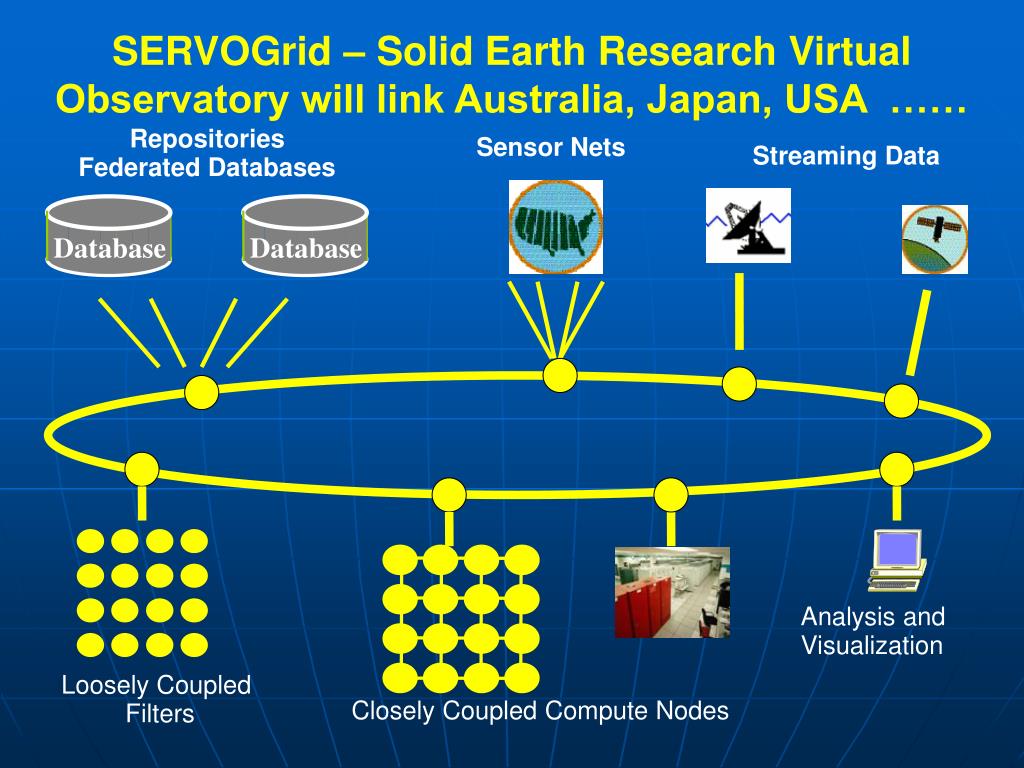 SERVOGrid – Solid Earth Research Virtual Observatory will link Australia, Japan, USA ……

Repositories
Federated Databases

Sensor Nets

Streaming Data

Database

Database

Loosely Coupled Filters

Closely Coupled Compute Nodes

Analysis and Visualization